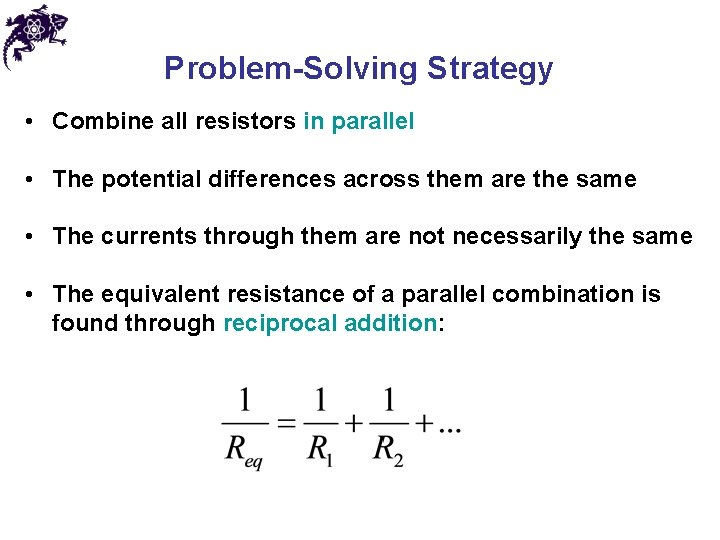 Problem-Solving Strategy

• Combine all resistors in parallel

• The potential differences across them are the same

• The currents through them are not necessarily the same

• The equivalent resistance of a parallel combination is found through reciprocal addition:

$\frac{1}{R_{eq}} = \frac{1}{R_1} + \frac{1}{R_2} + ...$